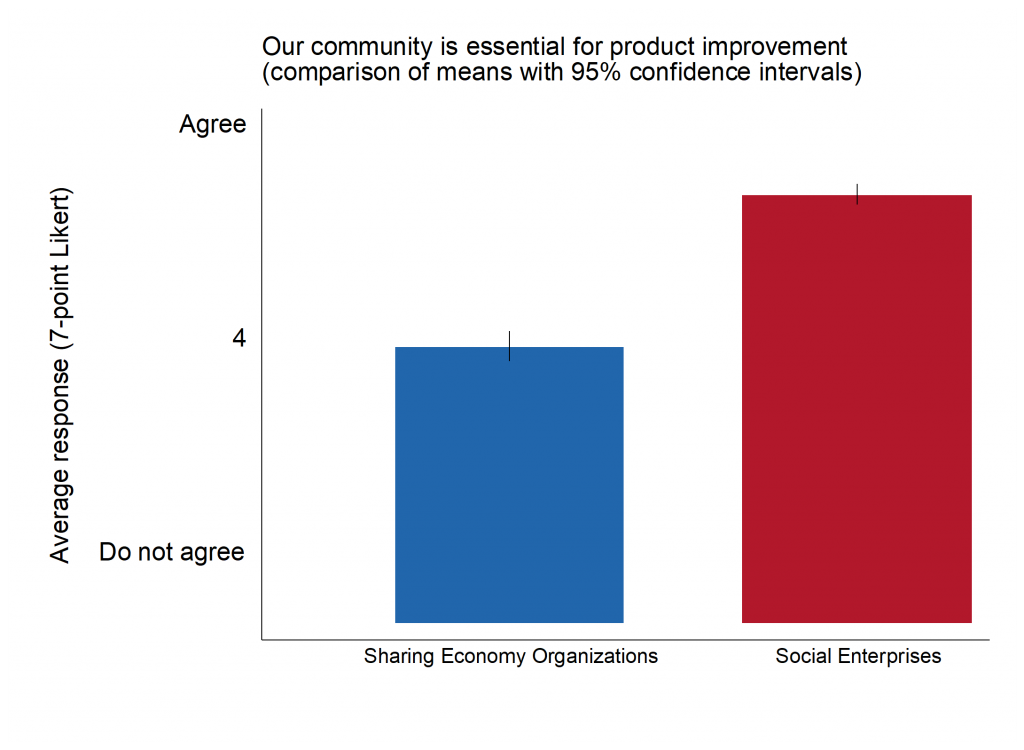 Our community is essential for product improvement
(comparison of means with 95% confidence intervals)

Average response (7-point Likert)

Agree

4

Do not agree

Sharing Economy Organizations

Social Enterprises